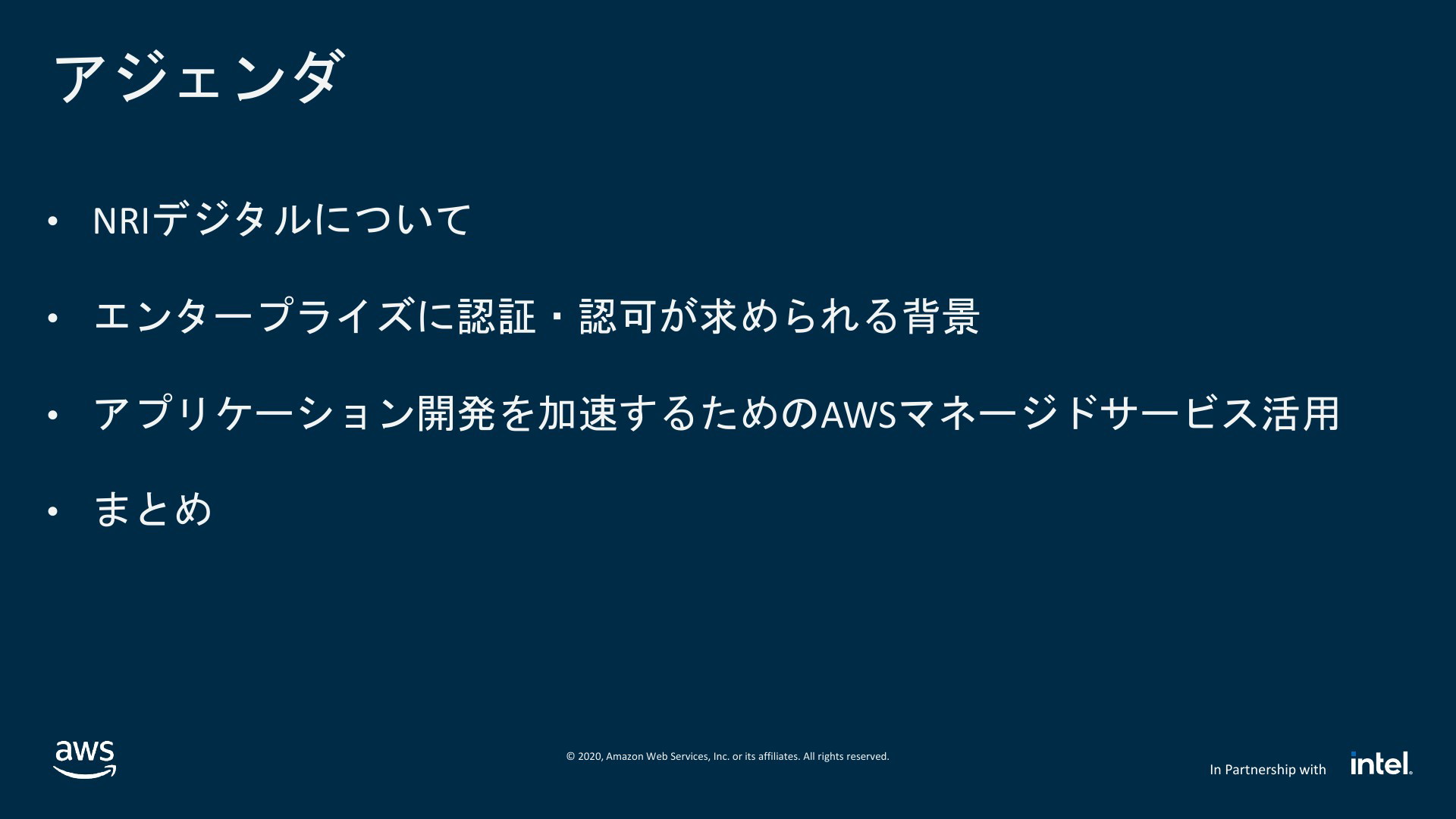 アジェンダ

• NRIデジタルについて

• エンタープライズに認証・認可が求められる背景

• アプリケーション開発を加速するためのAWSマネージドサービス活用

• まとめ

aws

© 2020, Amazon Web Services, Inc. or its affiliates. All rights reserved.

In Partnership with intel.